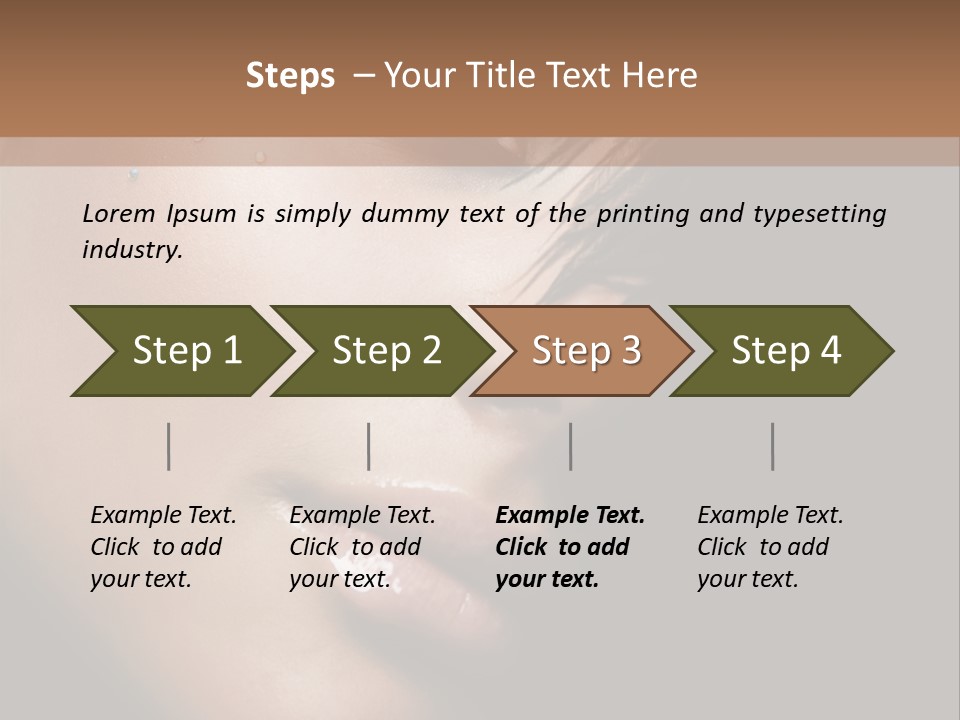 Steps – Your Title Text Here

Lorem Ipsum is simply dummy text of the printing and typesetting industry.

Step 1

Step 2

Step 3

Step 4

Example Text. Click to add your text.

Example Text. Click to add your text.

Example Text. Click to add your text.

Example Text. Click to add your text.